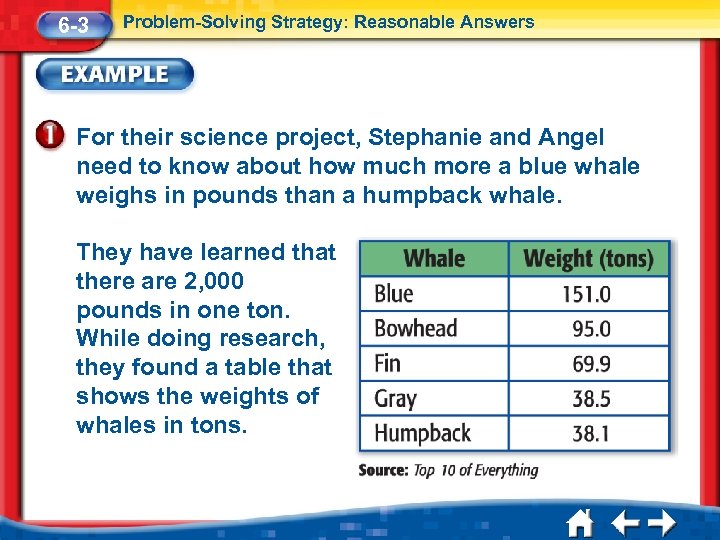 6-3 Problem-Solving Strategy: Reasonable Answers

EXAMPLE

1 For their science project, Stephanie and Angel need to know about how much more a blue whale weighs in pounds than a humpback whale.

They have learned that there are 2,000 pounds in one ton. While doing research, they found a table that shows the weights of whales in tons.

| Whale | Weight (tons) |
|---|---|
| Blue | 151.0 |
| Bowhead | 95.0 |
| Fin | 69.9 |
| Gray | 38.5 |
| Humpback | 38.1 |

Source: Top 10 of Everything